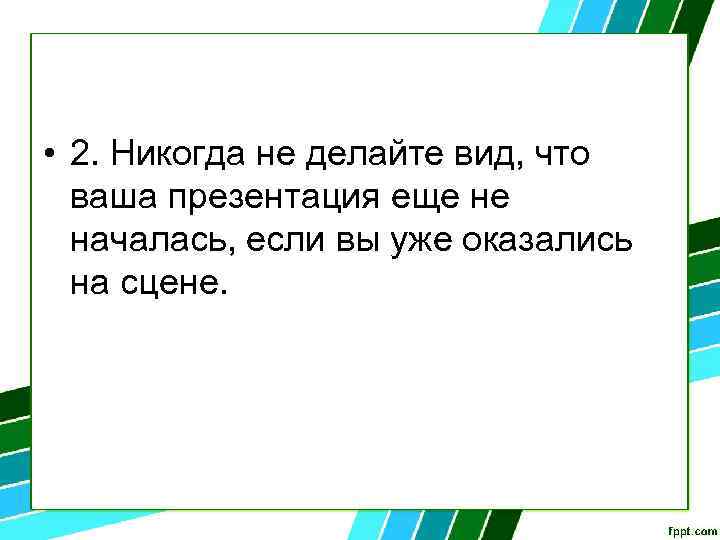 • 2. Никогда не делайте вид, что ваша презентация еще не началась, если вы уже оказались на сцене.

fppt.com